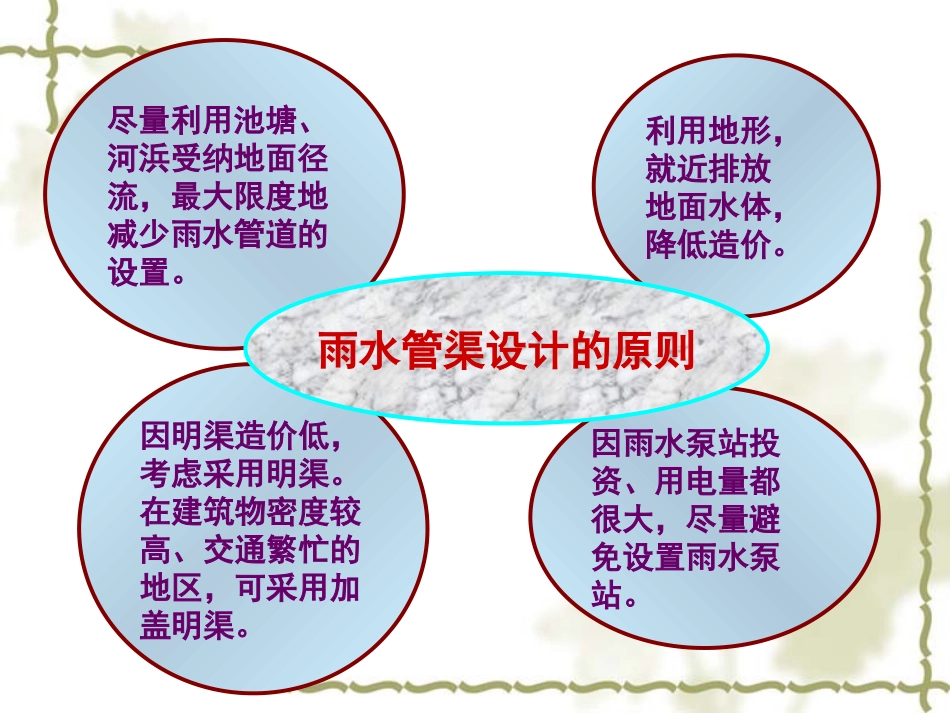 尽量利用池塘、河浜受纳地面径流，最大限度地减少雨水管道的设置。

利用地形，就近排放地面水体，降低造价。

雨水管渠设计的原则

因明渠造价低，考虑采用明渠。在建筑物密度较高、交通繁忙的地区，可采用加盖明渠。

因雨水泵站投资、用电量都很大，尽量避免设置雨水泵站。